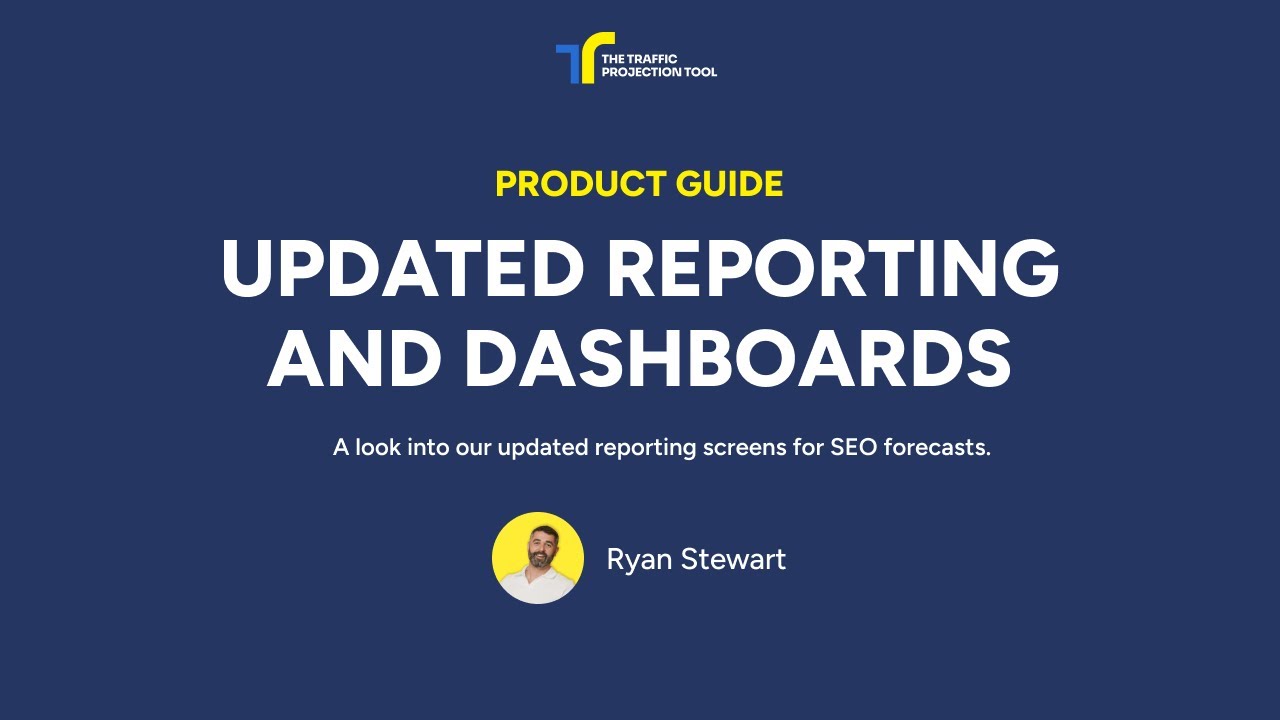 THE TRAFFIC PROJECTION TOOL

PRODUCT GUIDE

UPDATED REPORTING AND DASHBOARDS

A look into our updated reporting screens for SEO forecasts.

Ryan Stewart